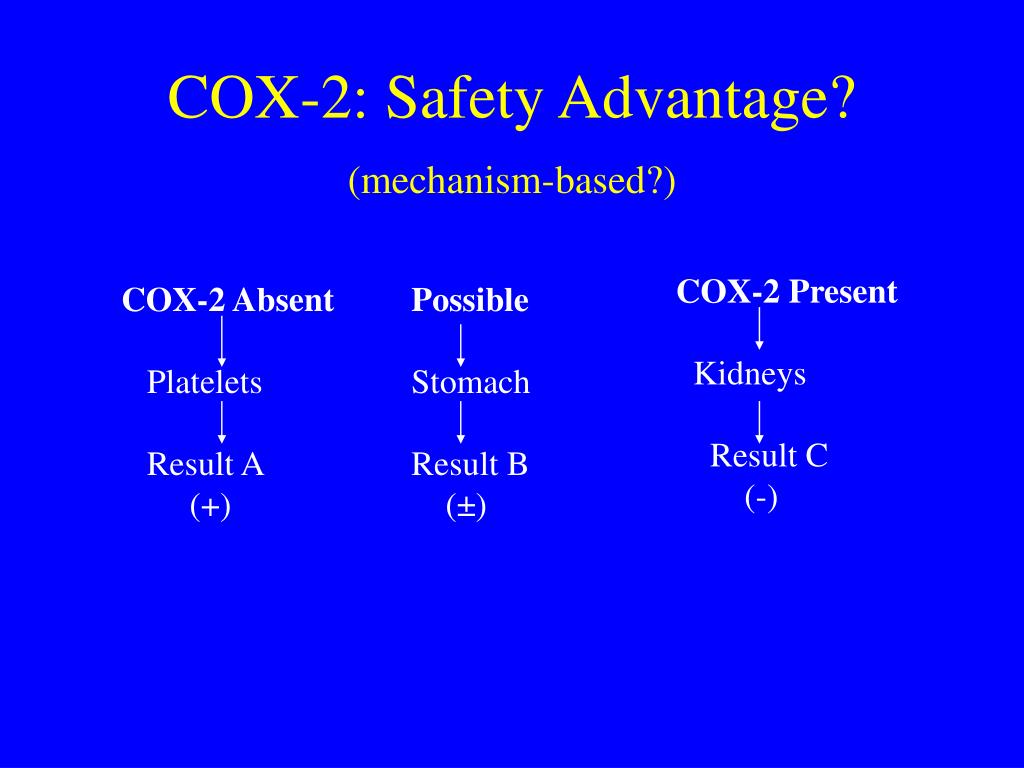 COX-2: Safety Advantage?

(mechanism-based?)

COX-2 Absent

Platelets

Result A
(+)

Possible

Stomach

Result B
(±)

COX-2 Present

Kidneys

Result C
(-)